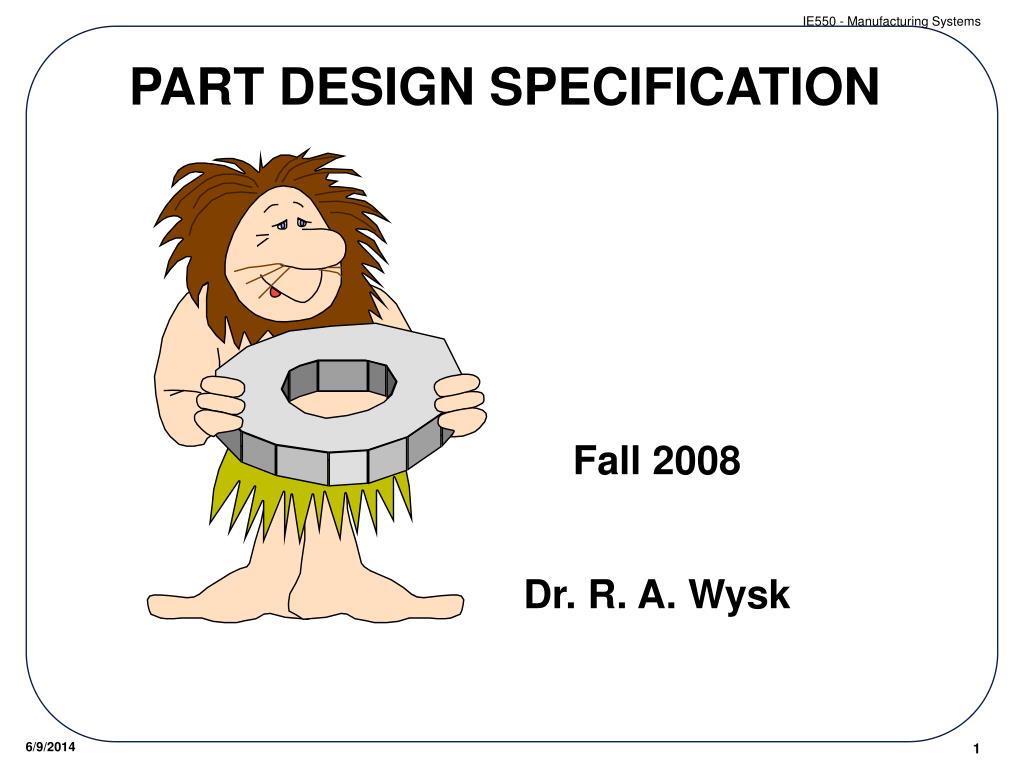 IE550 - Manufacturing Systems

PART DESIGN SPECIFICATION

Fall 2008

Dr. R. A. Wysk

6/9/2014

1